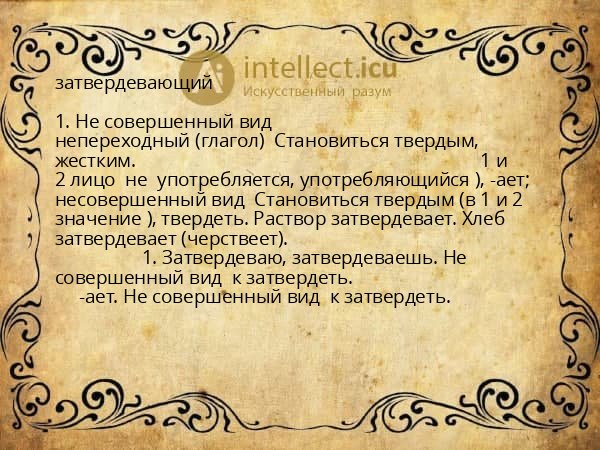 intellect.icu
Искусственный разум

затвердевающий

1. Не совершенный вид непереходный (глагол) Становиться твердым, жестким. 1 и 2 лицо не употребляется, употребляющийся ), -ает; несовершенный вид Становиться твердым (в 1 и 2 значение ), твердеть. Раствор затвердевает. Хлеб затвердевает (черствеет).
1. Затвердеваю, затвердеваешь. Не совершенный вид к затвердеть.
-ает. Не совершенный вид к затвердеть.